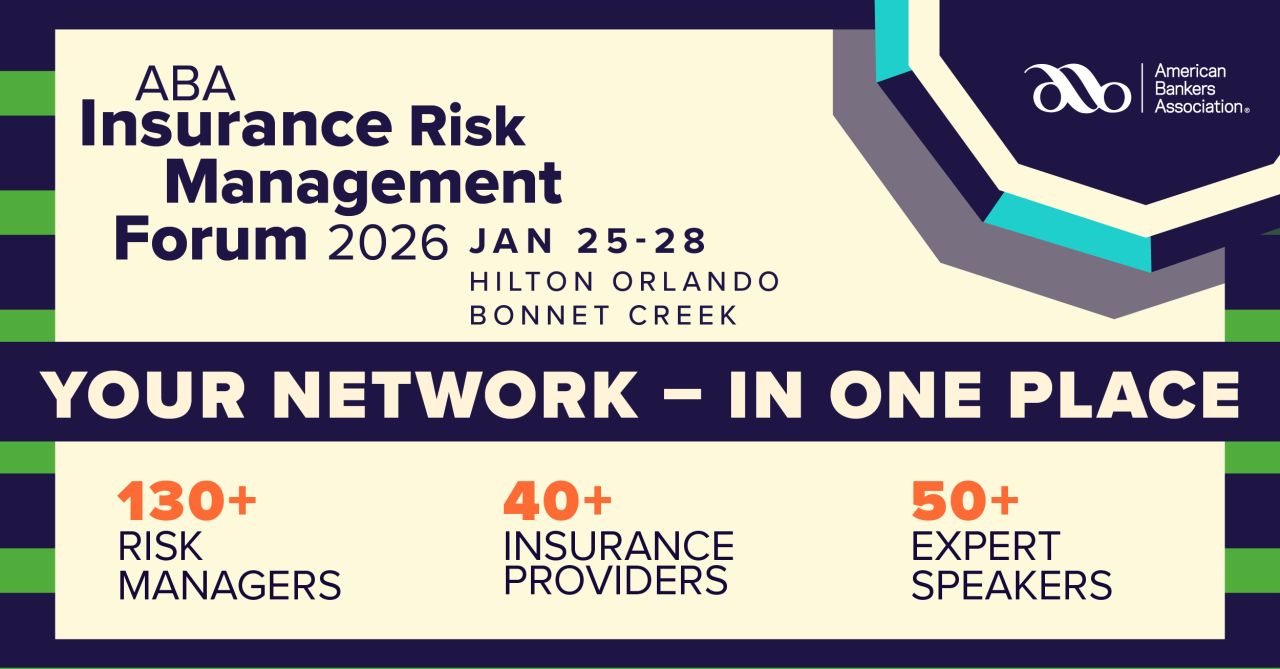 ABA
Insurance Risk
Management
Forum 2026

JAN 25-28
HILTON ORLANDO
BONNET CREEK

American
Bankers
Association®

YOUR NETWORK – IN ONE PLACE

130+
RISK
MANAGERS

40+
INSURANCE
PROVIDERS

50+
EXPERT
SPEAKERS